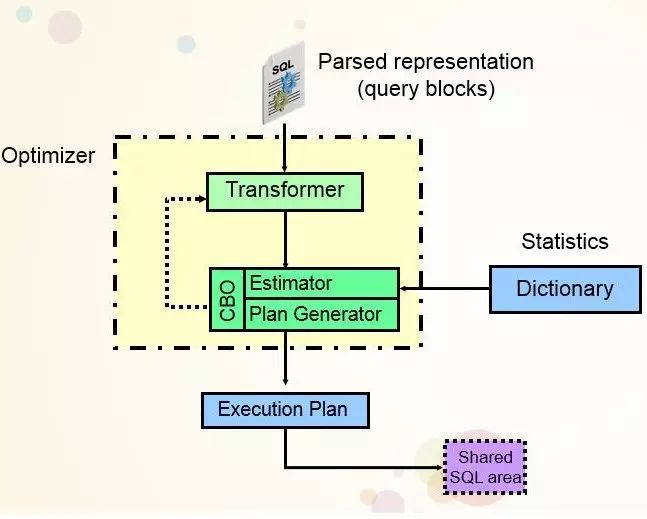 SQL

Parsed representation (query blocks)

Optimizer

Transformer

CBO

Estimator

Plan Generator

Statistics

Dictionary

Execution Plan

Shared SQL area